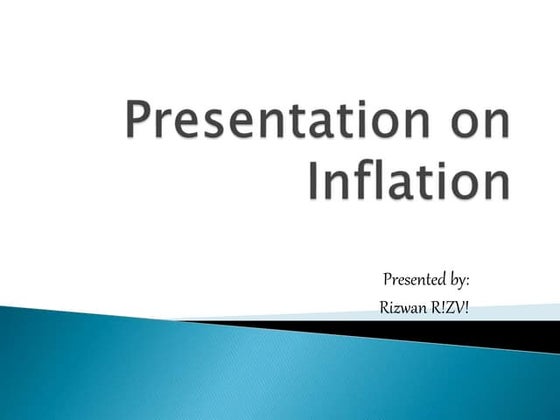 Presentation on Inflation

Presented by:
Rizwan R!ZV!